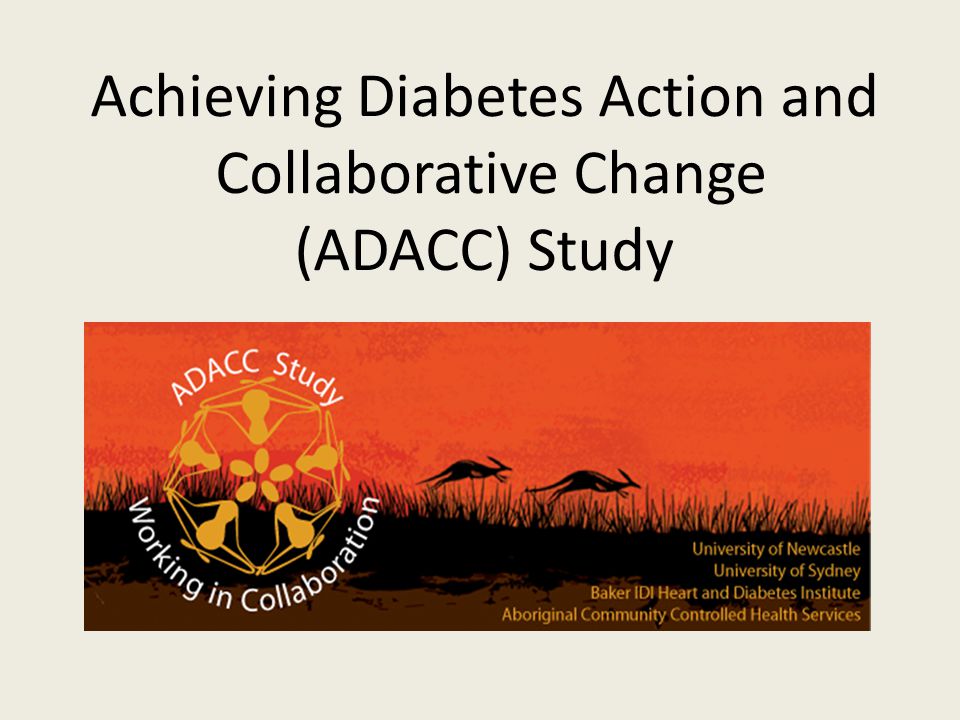 Achieving Diabetes Action and Collaborative Change (ADACC) Study

ADACC Study

Working in Collaboration

University of Newcastle
University of Sydney
Baker IDI Heart and Diabetes Institute
Aboriginal Community Controlled Health Services